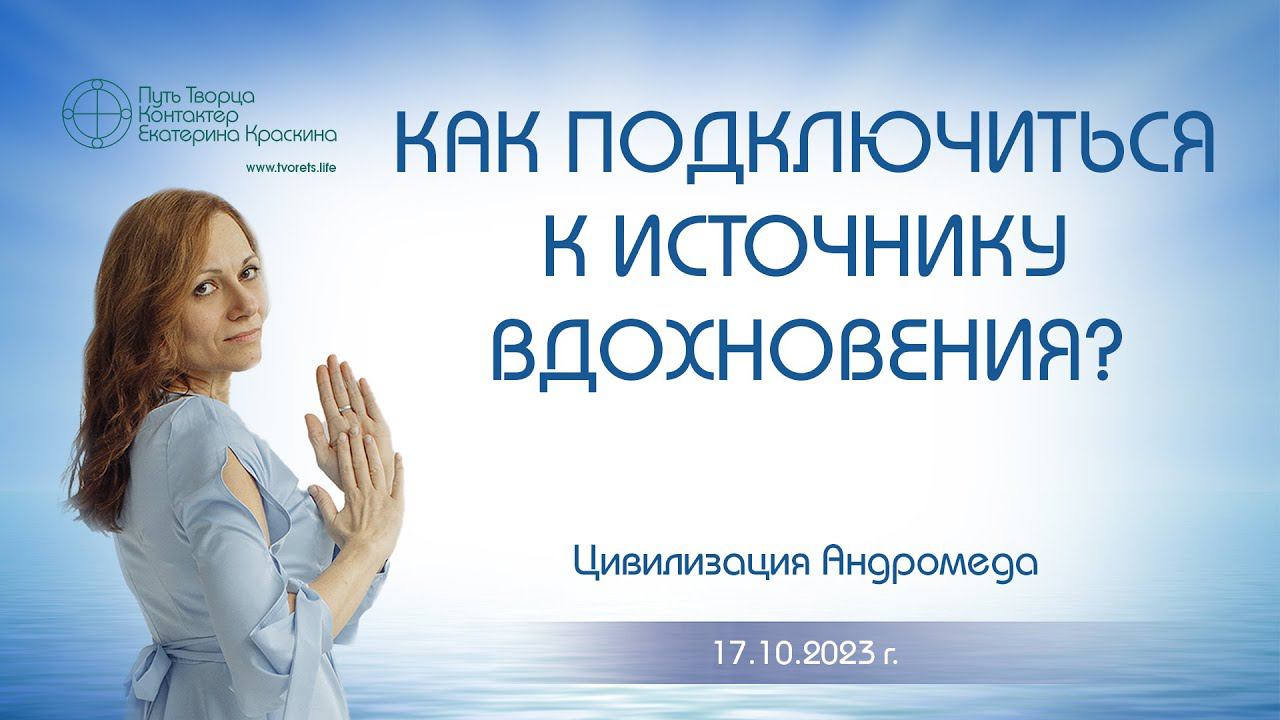 Путь Творца
Контактер
Екатерина Краскина

www.tvorets.life

КАК ПОДКЛЮЧИТЬСЯ К ИСТОЧНИКУ ВДОХНОВЕНИЯ?

Цивилизация Андромеда

17.10.2023 г.